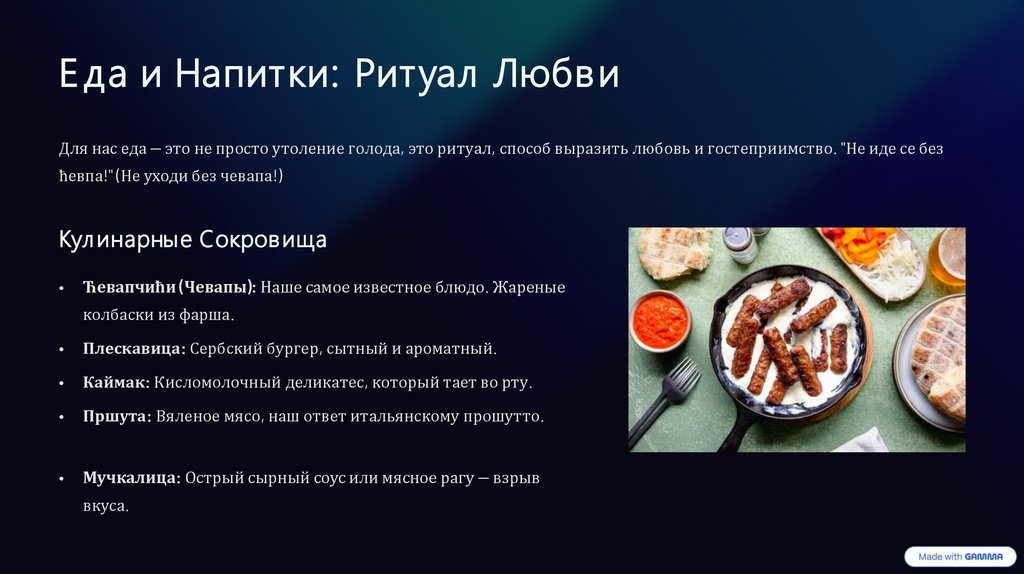 Еда и Напитки: Ритуал Любви

Для нас еда — это не просто утоление голода, это ритуал, способ выразить любовь и гостеприимство. "Не иде се без ћевпа!" (Не уходи без чевапа!)

Кулинарные Сокровища

• **Ћевапчићи (Чевапы):** Наше самое известное блюдо. Жареные колбаски из фарша.

• **Плескавица:** Сербский бургер, сытный и ароматный.

• **Каймак:** Кисломолочный деликатес, который тает во рту.

• **Пршута:** Вяленое мясо, наш ответ итальянскому прошутто.

• **Мучкалица:** Острый сырный соус или мясное рагу — взрыв вкуса.

Made with GAMMA